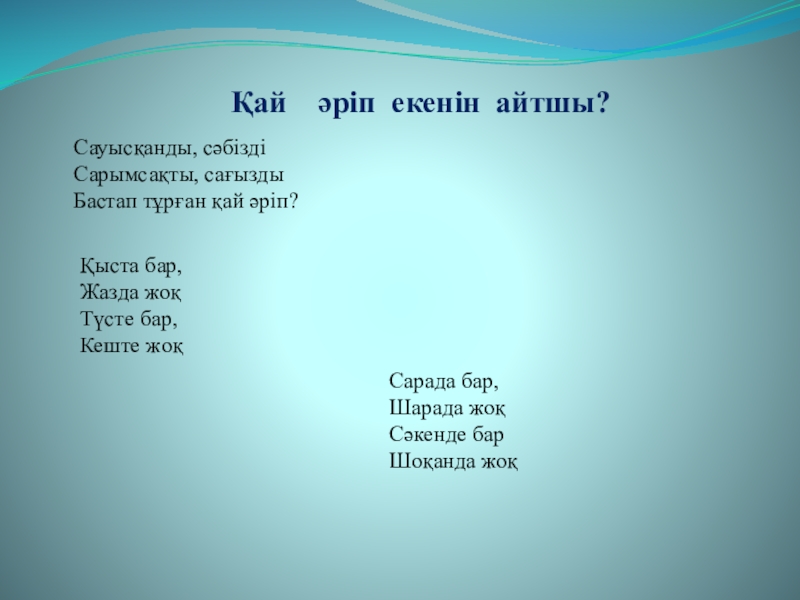 Қай әріп екенін айтшы?

Сауысқанды, сәбізді
Сарымсақты, сағызды
Бастап тұрған қай әріп?

Қыста бар,
Жазда жоқ
Түсте бар,
Кеште жоқ

Сарада бар,
Шарада жоқ
Сәкенде бар
Шоқанда жоқ